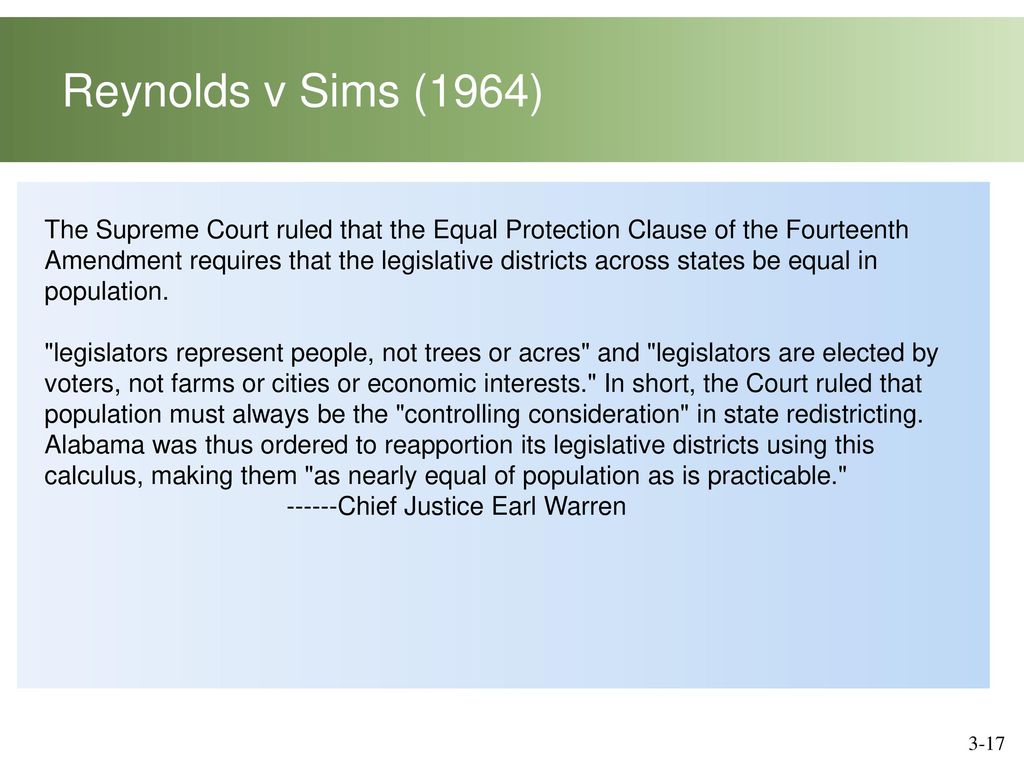 Reynolds v Sims (1964)

The Supreme Court ruled that the Equal Protection Clause of the Fourteenth Amendment requires that the legislative districts across states be equal in population.

"legislators represent people, not trees or acres" and "legislators are elected by voters, not farms or cities or economic interests." In short, the Court ruled that population must always be the "controlling consideration" in state redistricting. Alabama was thus ordered to reapportion its legislative districts using this calculus, making them "as nearly equal of population as is practicable."
------Chief Justice Earl Warren

3-17